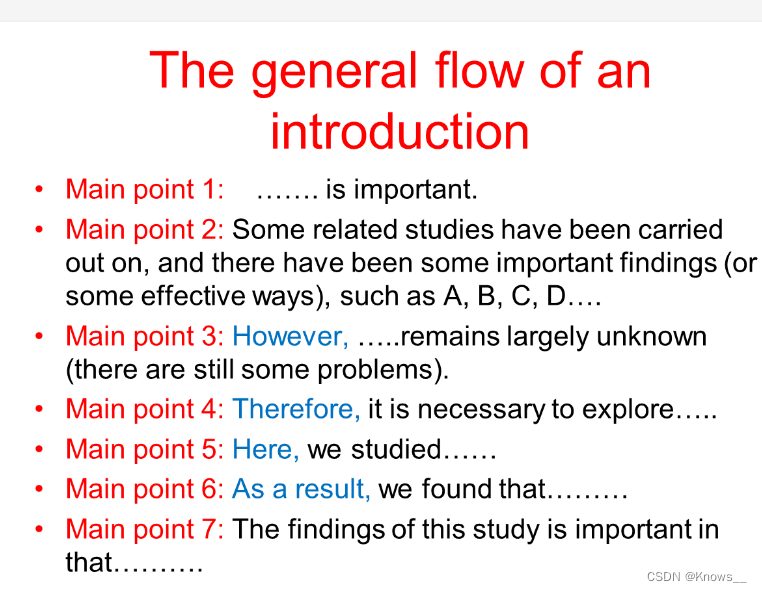 The general flow of an introduction

• Main point 1: ……. is important.
• Main point 2: Some related studies have been carried out on, and there have been some important findings (or some effective ways), such as A, B, C, D….
• Main point 3: However, …..remains largely unknown (there are still some problems).
• Main point 4: Therefore, it is necessary to explore…..
• Main point 5: Here, we studied……
• Main point 6: As a result, we found that………
• Main point 7: The findings of this study is important in that……….

CSDN @Knows__